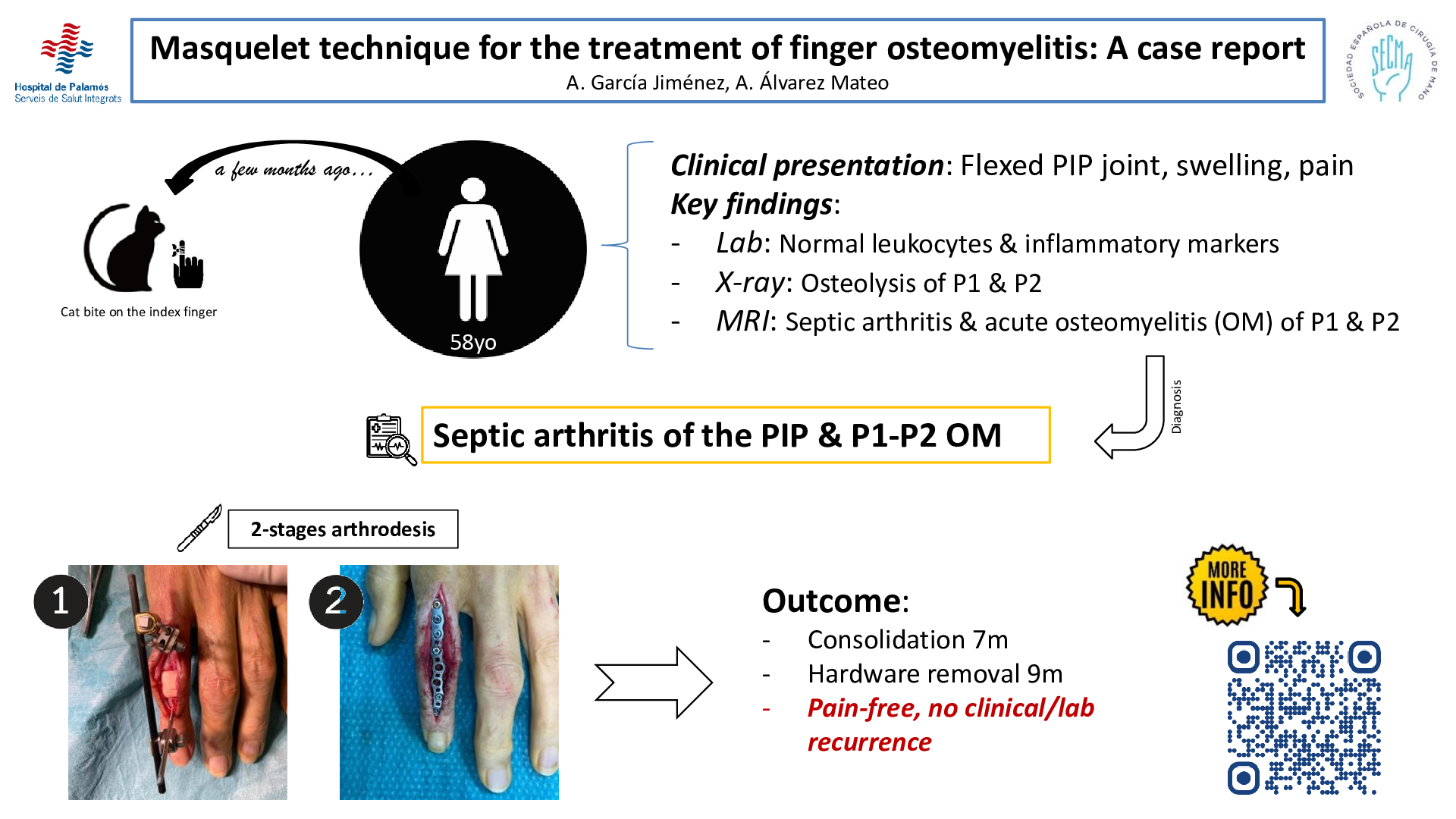 Hospital de Palamós
Serveis de Salut Integrats

Masquelet technique for the treatment of finger osteomyelitis: A case report
A. García Jiménez, A. Álvarez Mateo

SOCIEDAD ESPAÑOLA DE CIRUGÍA DE MANO
SECMA

a few months ago...

Cat bite on the index finger

58yo

Clinical presentation: Flexed PIP joint, swelling, pain
Key findings:
- Lab: Normal leukocytes & inflammatory markers
- X-ray: Osteolysis of P1 & P2
- MRI: Septic arthritis & acute osteomyelitis (OM) of P1 & P2

Diagnosis

Septic arthritis of the PIP & P1-P2 OM

2-stages arthrodesis

1

2

Outcome:
- Consolidation 7m
- Hardware removal 9m
- Pain-free, no clinical/lab recurrence

MORE INFO